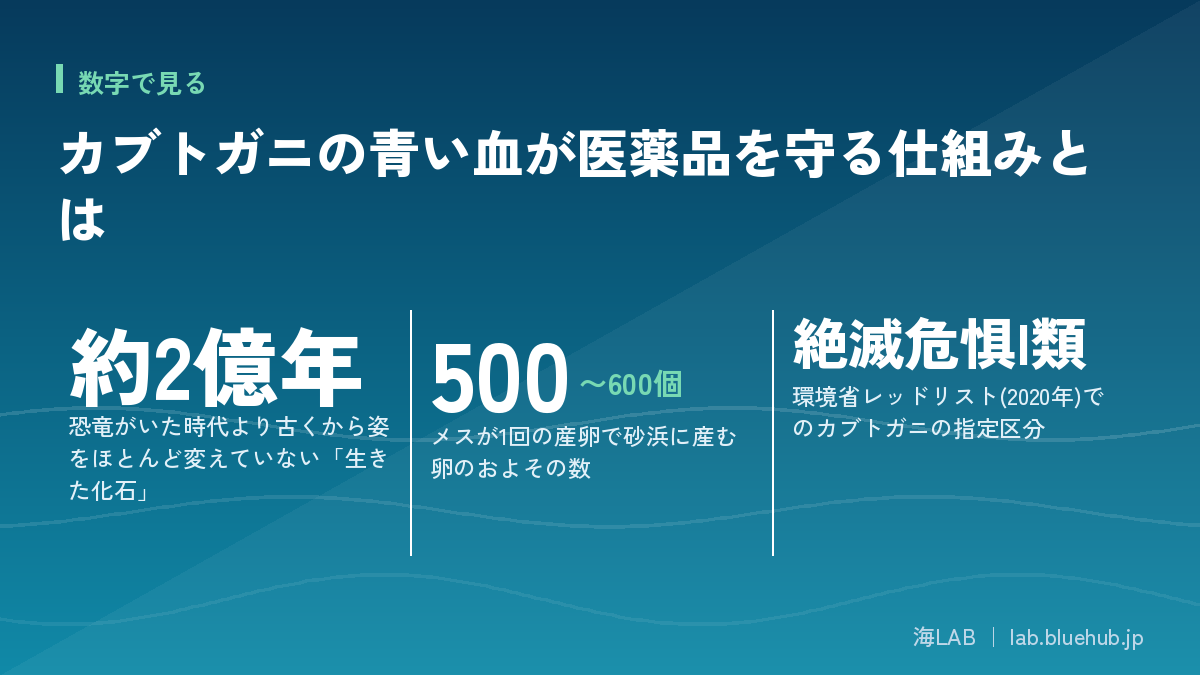 数字で見る

カブトガニの青い血が医薬品を守る仕組みとは

約2億年
恐竜がいた時代より古くから姿をほとんど変えていない「生きた化石」

500 ～600個
メスが1回の産卵で砂浜に産む卵のおよその数

絶滅危惧I類
環境省レッドリスト(2020年)でのカブトガニの指定区分

海LAB | lab.bluehub.jp